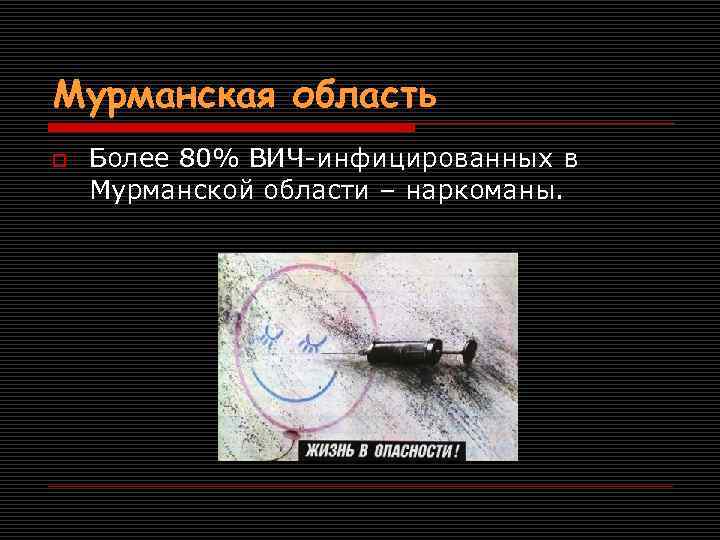 Мурманская область

Более 80% ВИЧ-инфицированных в Мурманской области – наркоманы.

ЖИЗНЬ В ОПАСНОСТИ!